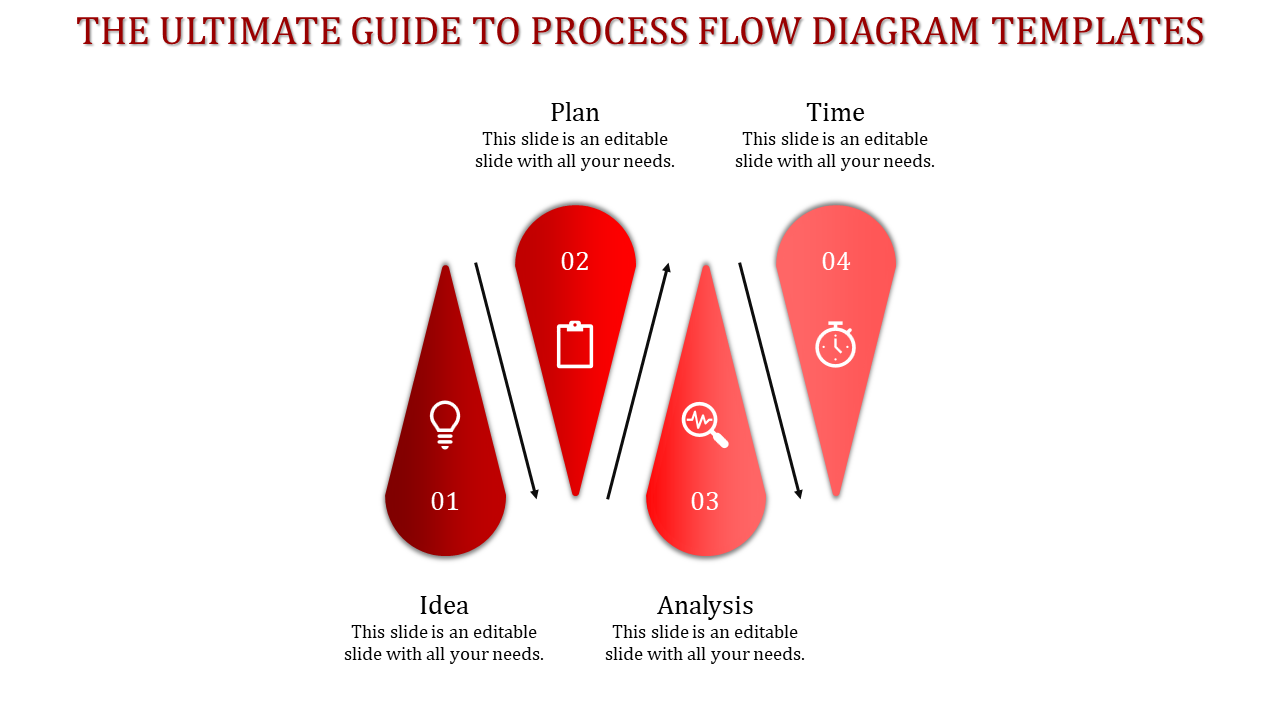 THE ULTIMATE GUIDE TO PROCESS FLOW DIAGRAM TEMPLATES

Plan
This slide is an editable slide with all your needs.

Time
This slide is an editable slide with all your needs.

02

04

01

03

Idea
This slide is an editable slide with all your needs.

Analysis
This slide is an editable slide with all your needs.